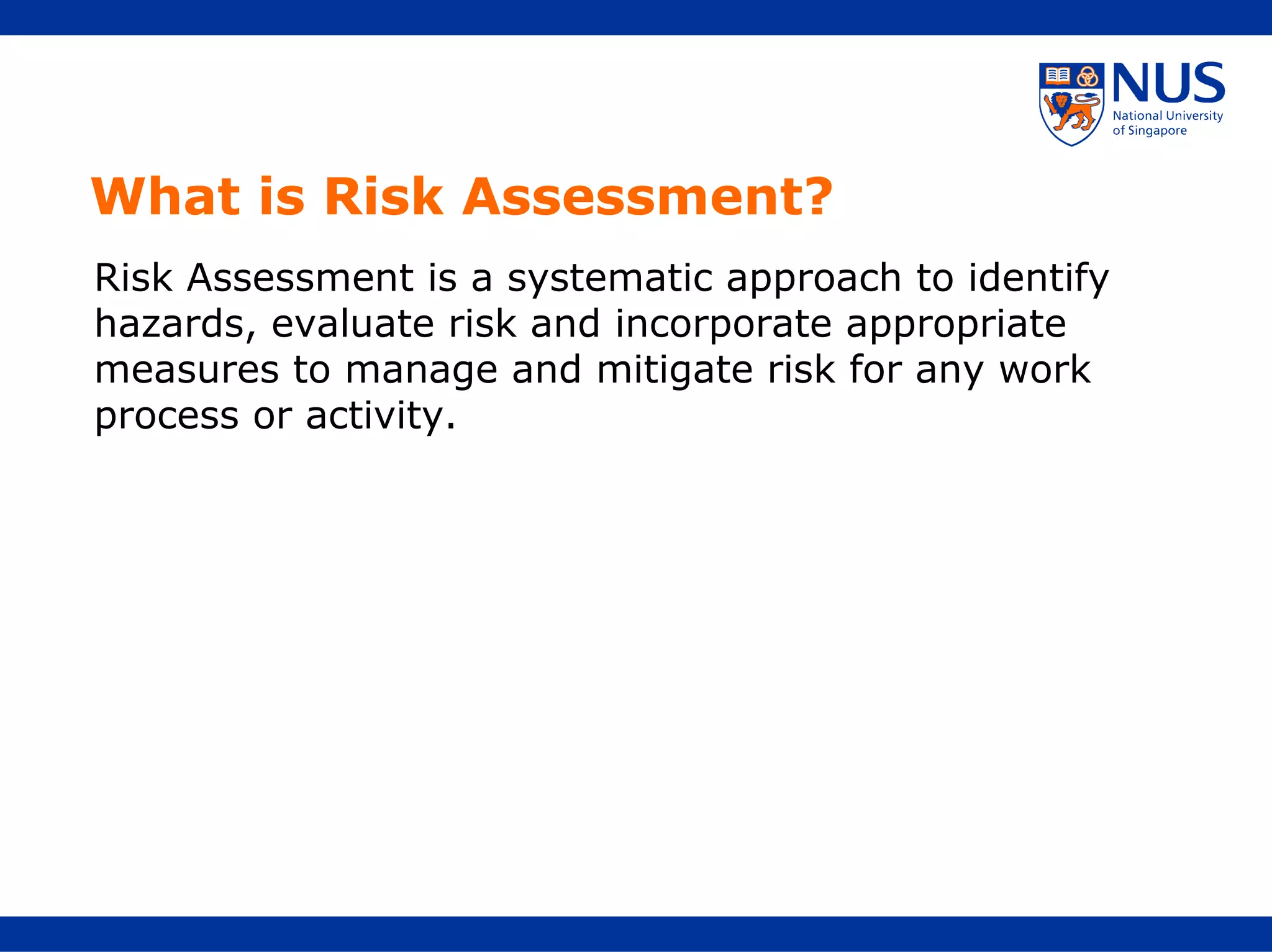 NUS
National University of Singapore

What is Risk Assessment?

Risk Assessment is a systematic approach to identify hazards, evaluate risk and incorporate appropriate measures to manage and mitigate risk for any work process or activity.